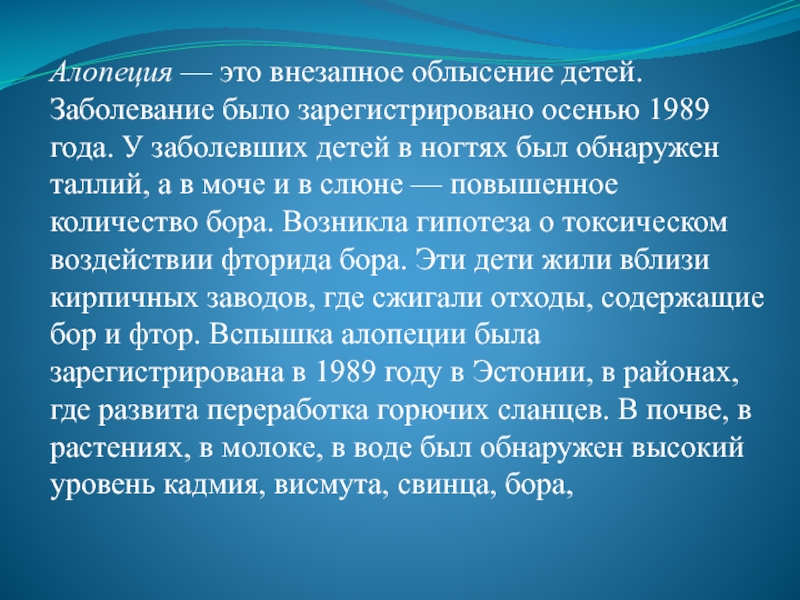 Алопеция — это внезапное облысение детей. Заболевание было зарегистрировано осенью 1989 года. У заболевших детей в ногтях был обнаружен таллий, а в моче и в слюне — повышенное количество бора. Возникла гипотеза о токсическом воздействии фторида бора. Эти дети жили вблизи кирпичных заводов, где сжигали отходы, содержащие бор и фтор. Вспышка алопеции была зарегистрирована в 1989 году в Эстонии, в районах, где развита переработка горючих сланцев. В почве, в растениях, в молоке, в воде был обнаружен высокий уровень кадмия, висмута, свинца, бора,